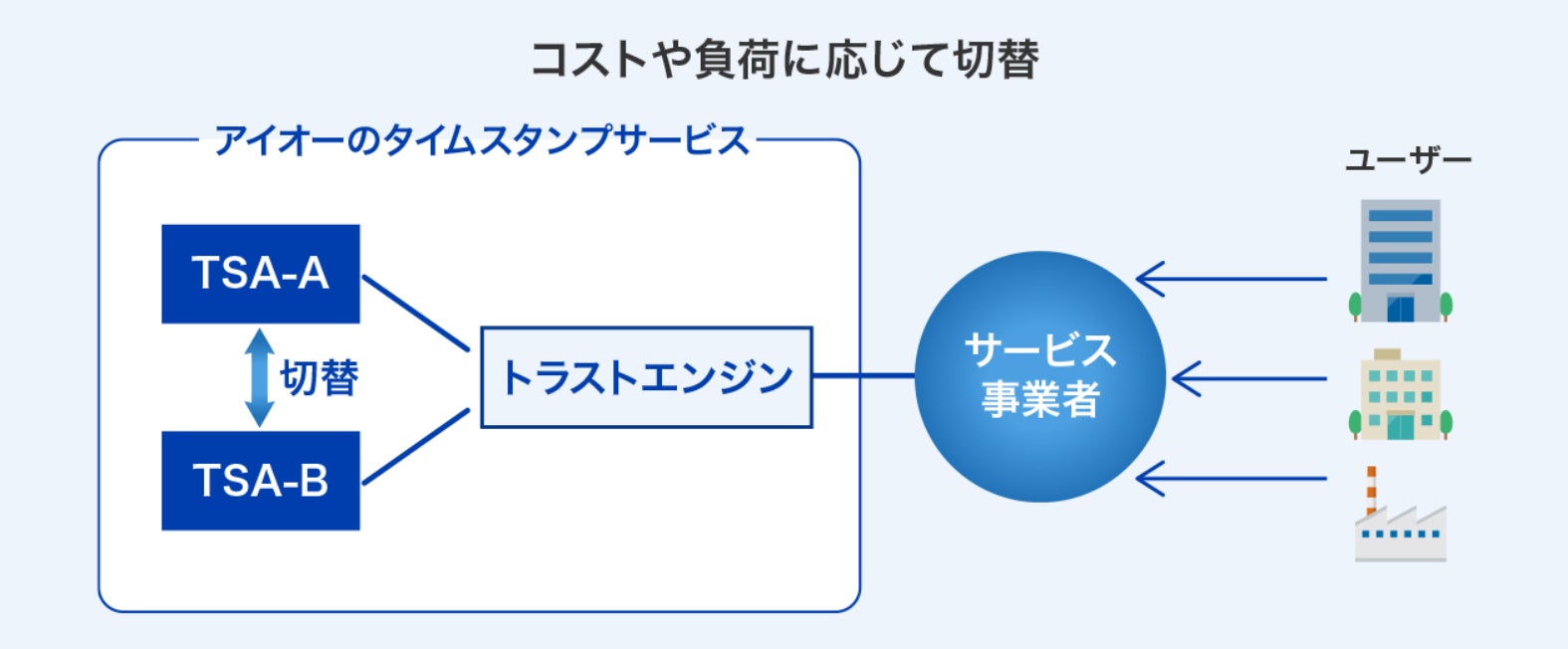 コストや負荷に応じて切替

アイオーのタイムスタンプサービス

TSA-A

切替

TSA-B

トラストエンジン

サービス事業者

ユーザー